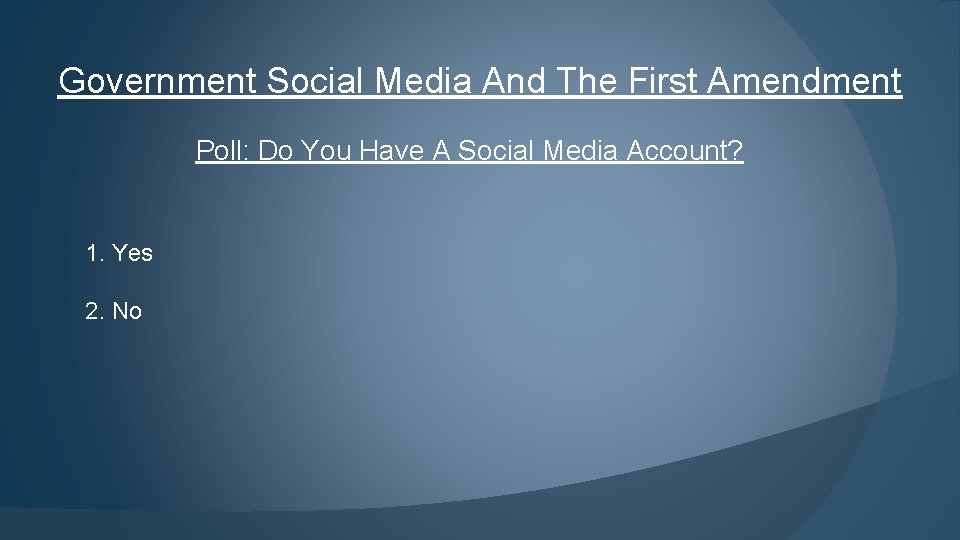 Government Social Media And The First Amendment

Poll: Do You Have A Social Media Account?

1. Yes

2. No